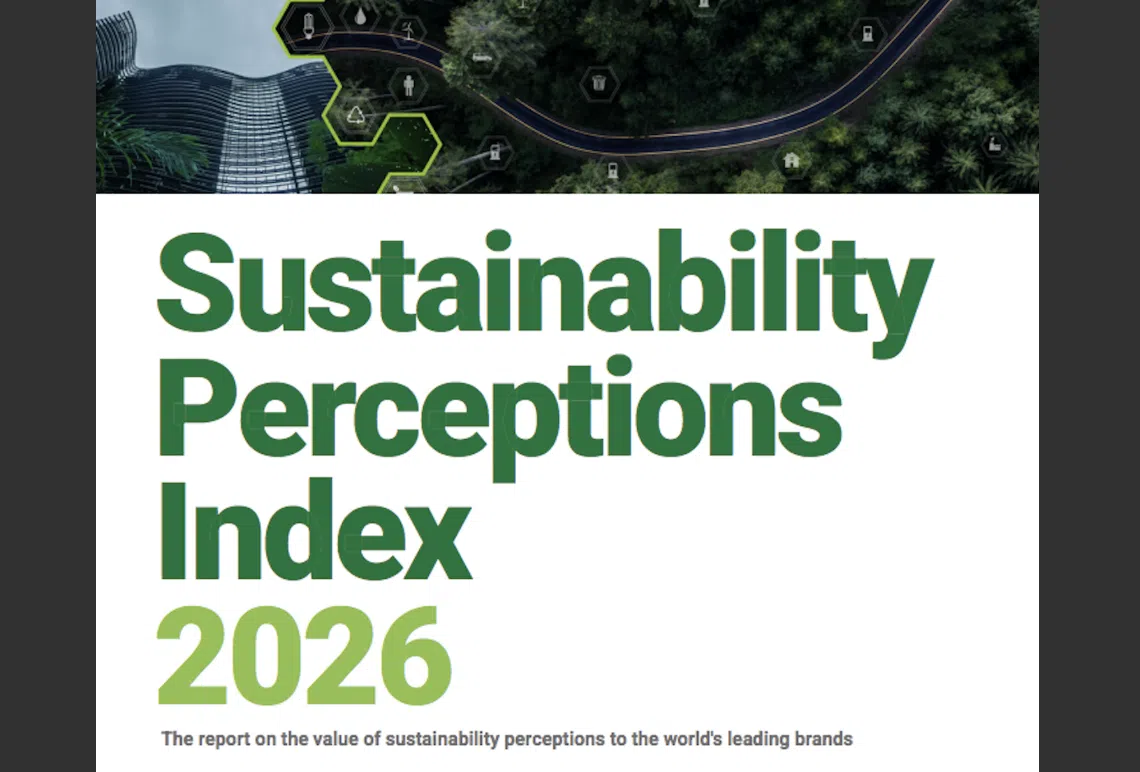 Sustainability
Perceptions
Index
2026

The report on the value of sustainability perceptions to the world's leading brands